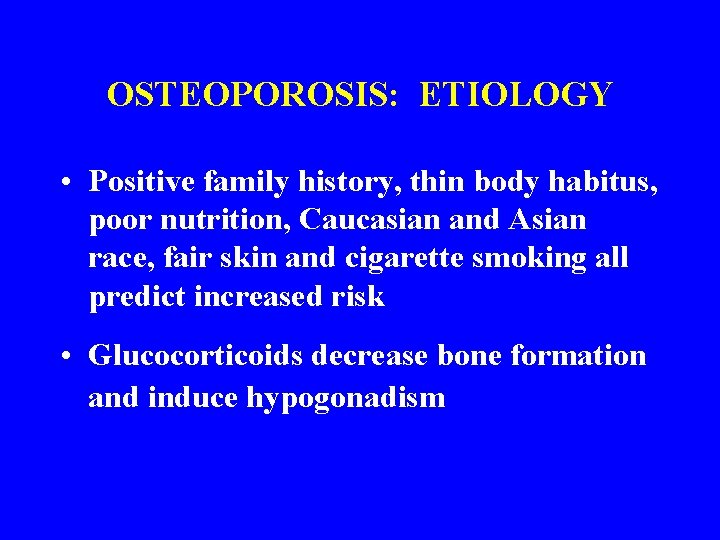 OSTEOPOROSIS: ETIOLOGY

• Positive family history, thin body habitus, poor nutrition, Caucasian and Asian race, fair skin and cigarette smoking all predict increased risk

• Glucocorticoids decrease bone formation and induce hypogonadism